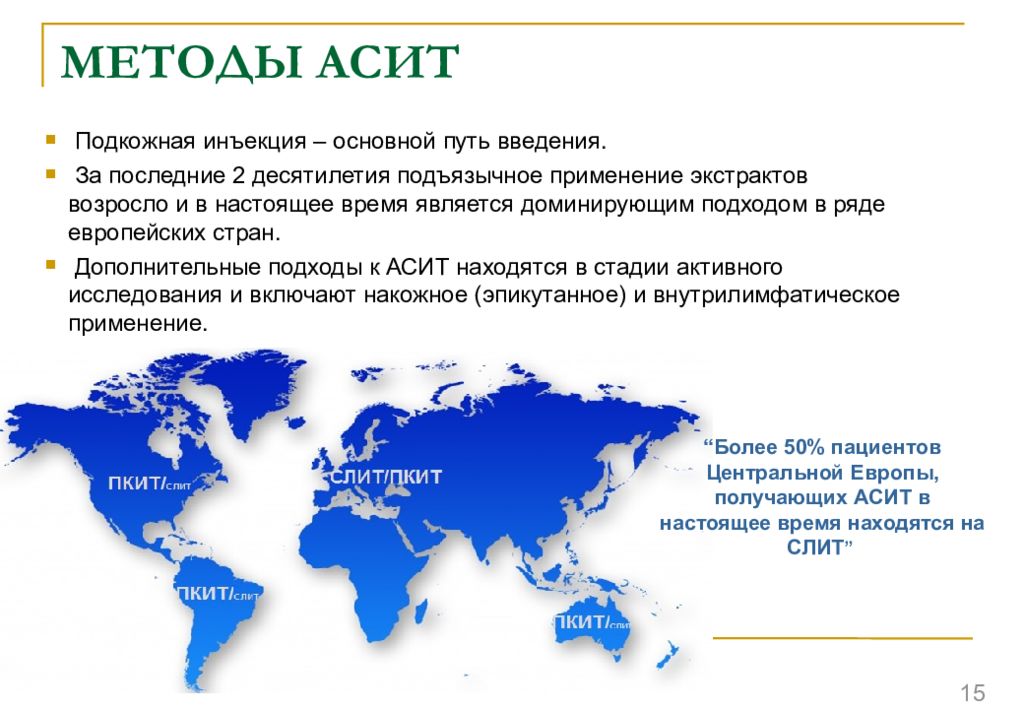 МЕТОДЫ АСИТ

Подкожная инъекция – основной путь введения.

За последние 2 десятилетия подъязычное применение экстрактов возросло и в настоящее время является доминирующим подходом в ряде европейских стран.

Дополнительные подходы к АСИТ находятся в стадии активного исследования и включают накожное (эпикутанное) и внутрилимфатическое применение.

ПКИТ/слит

СЛИТ/ПКИТ

ПКИТ/слит

ПКИТ/слит

“Более 50% пациентов Центральной Европы, получающих АСИТ в настоящее время находятся на СЛИТ”

15